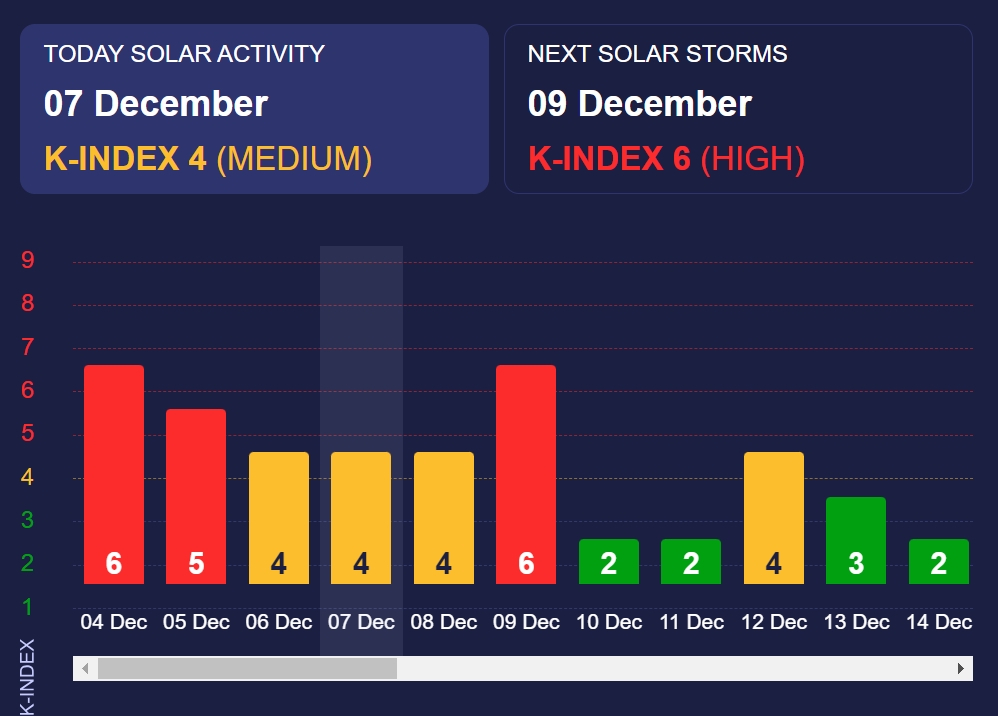 TODAY SOLAR ACTIVITY
07 December
K-INDEX 4 (MEDIUM)

NEXT SOLAR STORMS
09 December
K-INDEX 6 (HIGH)

9
8
7
6
5
4
3
2
1
K-INDEX

6 5 4 4 4 6 2 2 4 3 2

04 Dec 05 Dec 06 Dec 07 Dec 08 Dec 09 Dec 10 Dec 11 Dec 12 Dec 13 Dec 14 Dec